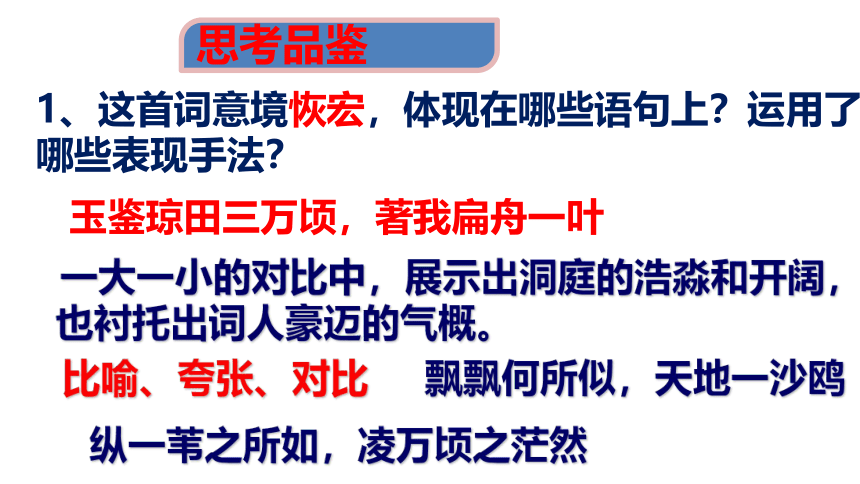 思考品鉴

1、这首词意境恢宏，体现在哪些语句上？运用了哪些表现手法？

玉鉴琼田三万顷，著我扁舟一叶

一大一小的对比中，展示出洞庭的浩淼和开阔，也衬托出词人豪迈的气概。

比喻、夸张、对比　飘飘何所似，天地一沙鸥

纵一苇之所如，凌万顷之茫然